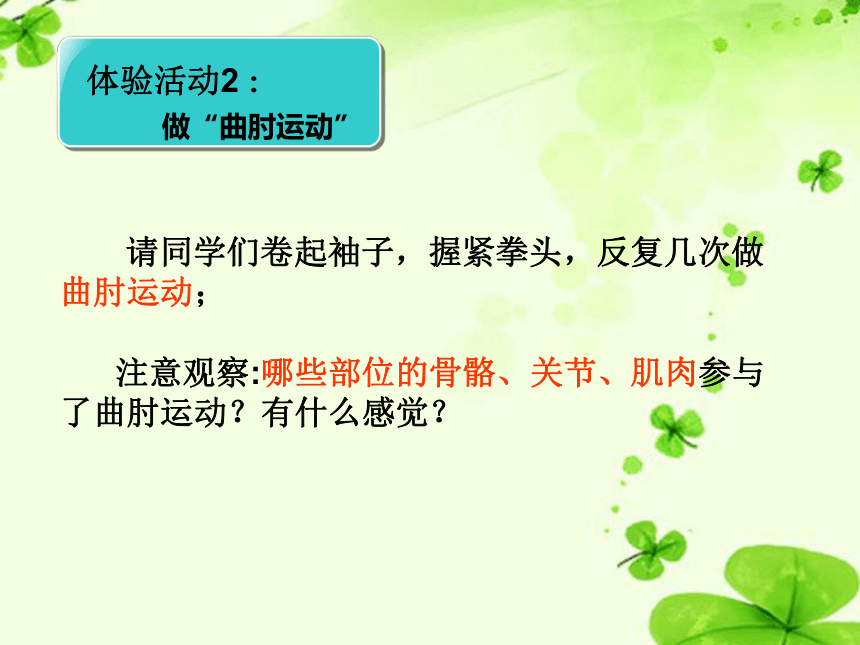 体验活动2：
做“曲肘运动”

请同学们卷起袖子，握紧拳头，反复几次做曲肘运动；

注意观察:哪些部位的骨骼、关节、肌肉参与了曲肘运动？有什么感觉？